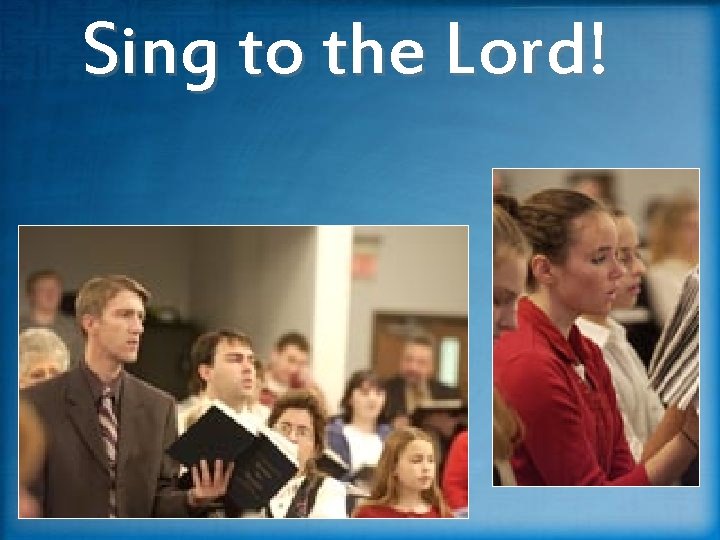 Sing to the Lord!